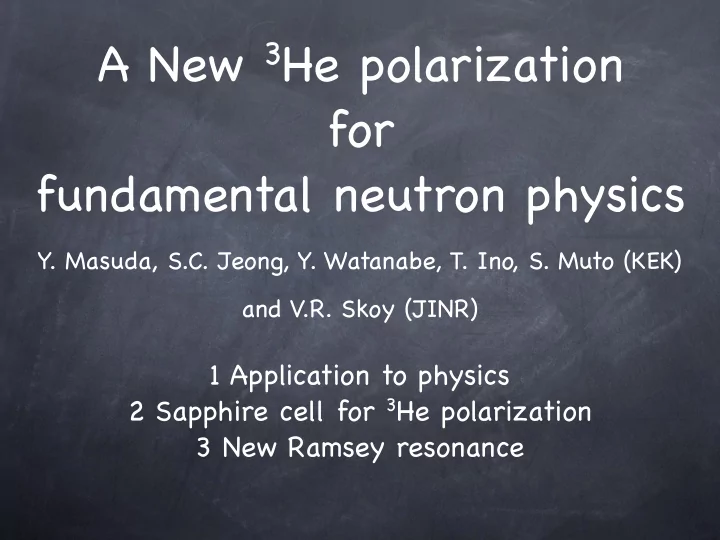 A New $^3$He polarization
for
fundamental neutron physics

Y. Masuda, S.C. Jeong, Y. Watanabe, T. Ino, S. Muto (KEK)

and V.R. Skoy (JINR)

1 Application to physics
2 Sapphire cell for $^3$He polarization
3 New Ramsey resonance